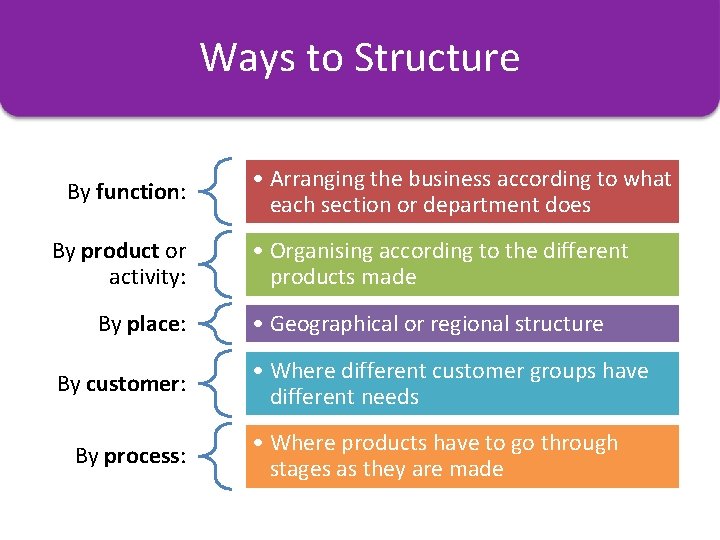 Ways to Structure

By function:

• Arranging the business according to what each section or department does

By product or activity:

• Organising according to the different products made

By place:

• Geographical or regional structure

By customer:

• Where different customer groups have different needs

By process:

• Where products have to go through stages as they are made